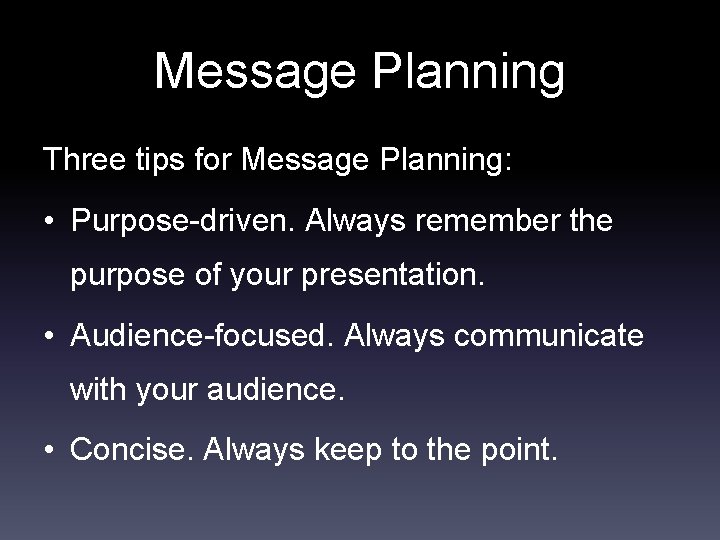 Message Planning

Three tips for Message Planning:

• Purpose-driven. Always remember the purpose of your presentation.

• Audience-focused. Always communicate with your audience.

• Concise. Always keep to the point.